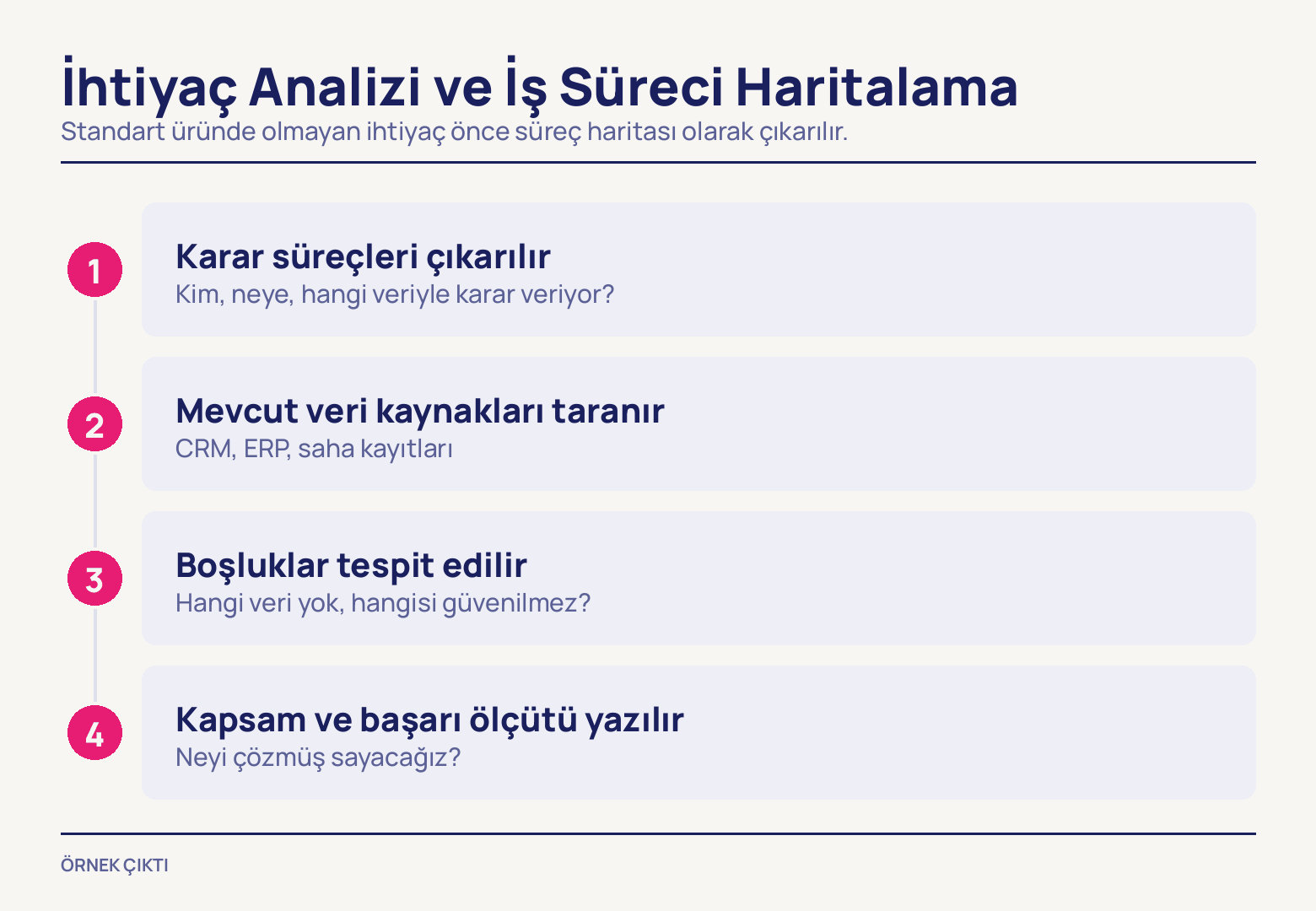 İhtiyaç Analizi ve İş Süreci Haritalama
Standart üründe olmayan ihtiyaç önce süreç haritası olarak çıkarılır.

1
Karar süreçleri çıkarılır
Kim, neye, hangi veriyle karar veriyor?

2
Mevcut veri kaynakları taranır
CRM, ERP, saha kayıtları

3
Boşluklar tespit edilir
Hangi veri yok, hangisi güvenilmez?

4
Kapsam ve başarı ölçütü yazılır
Neyi çözmüş sayacağız?

ÖRNEK ÇIKTI